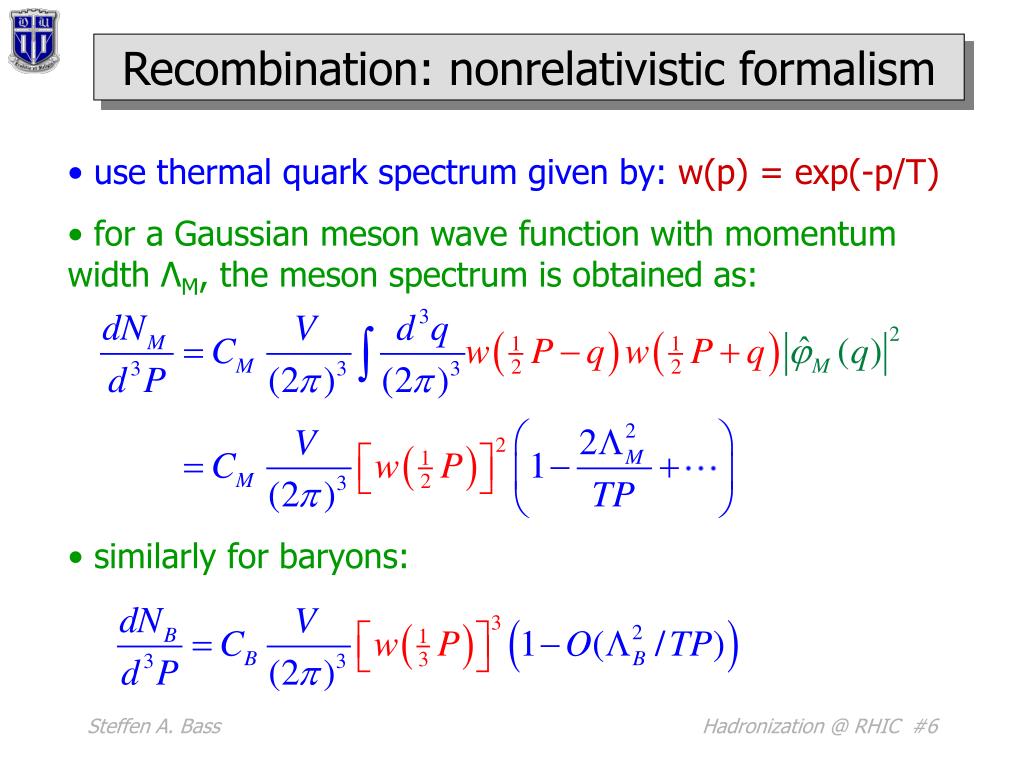 Recombination: nonrelativistic formalism

• use thermal quark spectrum given by: w(p) = exp(-p/T)

• for a Gaussian meson wave function with momentum width $\Lambda_M$, the meson spectrum is obtained as:

$\frac{dN_M}{d^3P} = C_M \frac{V}{(2\pi)^3} \int \frac{d^3q}{(2\pi)^3} w\left(\frac{1}{2}P - q\right) w\left(\frac{1}{2}P + q\right) \left|\hat{\varphi}_M(q)\right|^2$

$= C_M \frac{V}{(2\pi)^3} \left[w\left(\frac{1}{2}P\right)\right]^2 \left(1 - \frac{2\Lambda_M^2}{TP} + \cdots\right)$

• similarly for baryons:

$\frac{dN_B}{d^3P} = C_B \frac{V}{(2\pi)^3} \left[w\left(\frac{1}{3}P\right)\right]^3 \left(1 - O(\Lambda_B^2 / TP)\right)$

Steffen A. Bass

Hadronization @ RHIC #6